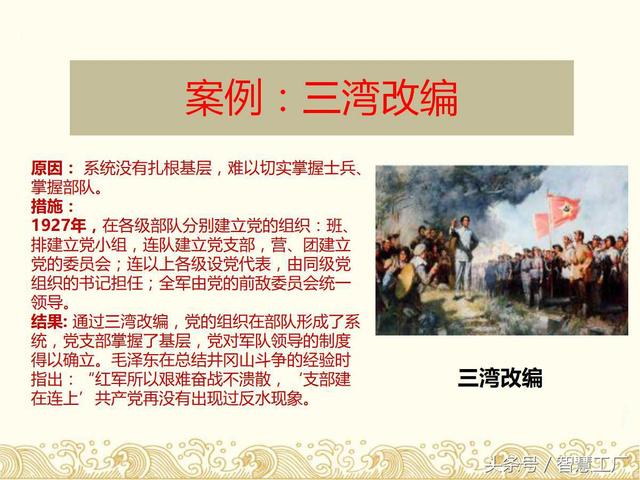 案例：三湾改编

原因： 系统没有扎根基层，难以切实掌握士兵、掌握部队。
措施：
1927年，在各级部队分别建立党的组织：班、排建立党小组，连队建立党支部，营、团建立党的委员会；连以上各级设党代表，由同级党组织的书记担任；全军由党的前敌委员会统一领导。
结果: 通过三湾改编，党的组织在部队形成了系统，党支部掌握了基层，党对军队领导的制度得以确立。毛泽东在总结井冈山斗争的经验时指出：“红军所以艰难奋战不溃散，‘支部建在连上’共产党再没有出现过反水现象。

三湾改编

头条号 / 智慧工厂